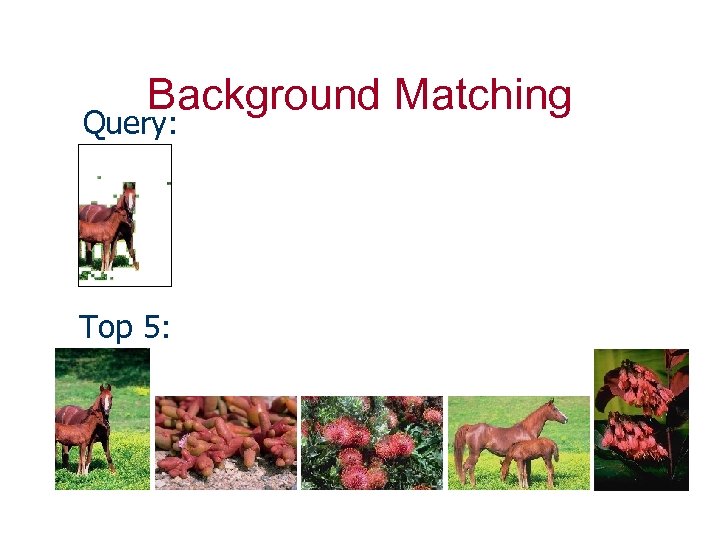 Background Matching

Query:

Top 5: